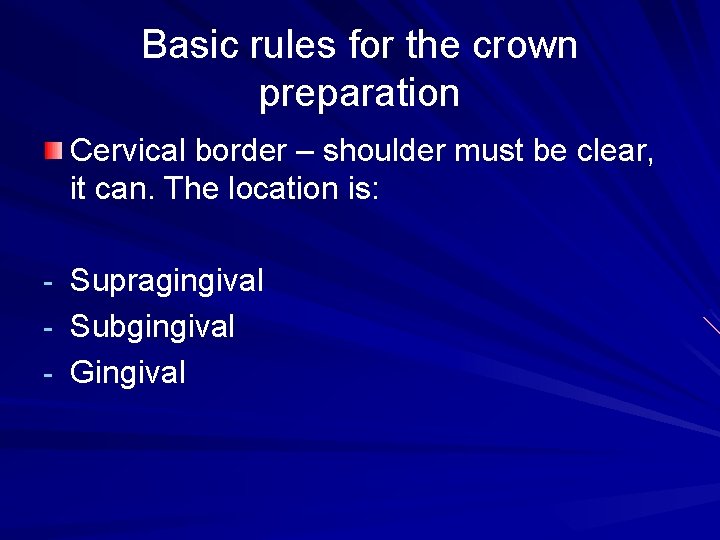 Basic rules for the crown preparation

Cervical border – shoulder must be clear, it can. The location is:

- Supragingival
- Subgingival
- Gingival